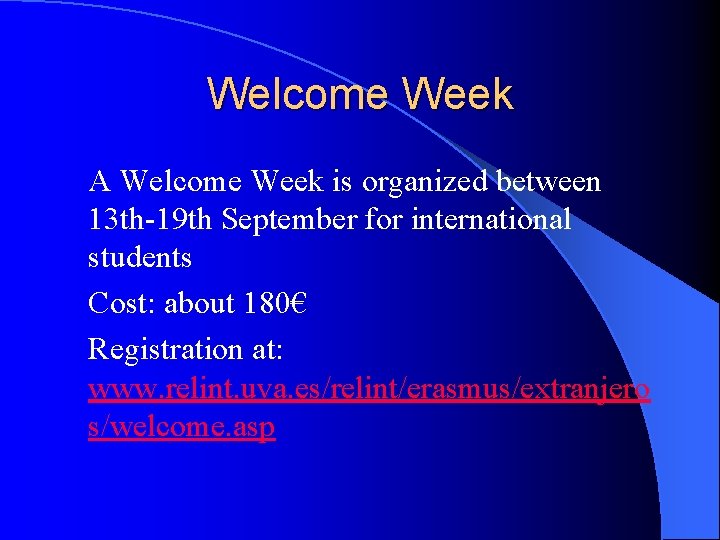 Welcome Week

A Welcome Week is organized between 13th-19th September for international students

Cost: about 180€

Registration at: www.relint.uva.es/relint/erasmus/extranjeros/welcome.asp